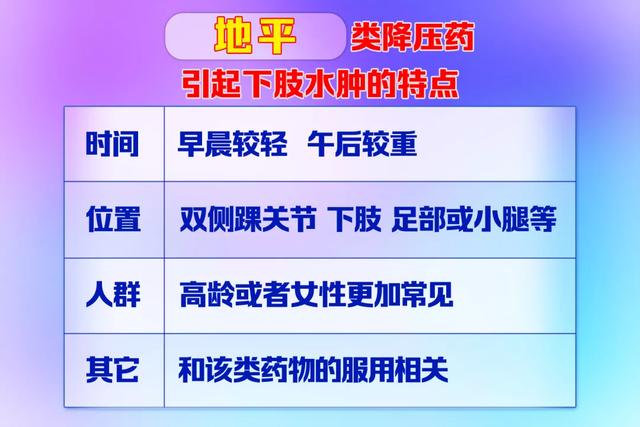 地平 类降压药
引起下肢水肿的特点

| 时间 | 早晨较轻 午后较重 |
|---|---|
| 位置 | 双侧踝关节 下肢 足部或小腿等 |
| 人群 | 高龄或者女性更加常见 |
| 其它 | 和该类药物的服用相关 |